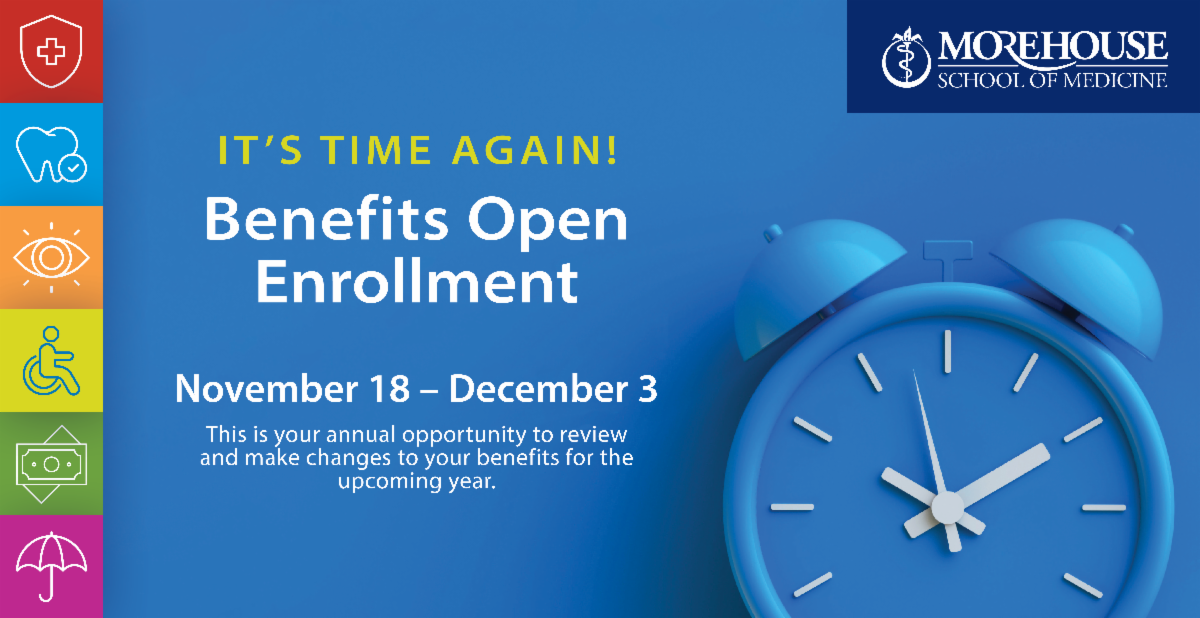 MOREHOUSE
SCHOOL OF MEDICINE

IT'S TIME AGAIN!
Benefits Open Enrollment

November 18 – December 3

This is your annual opportunity to review and make changes to your benefits for the upcoming year.